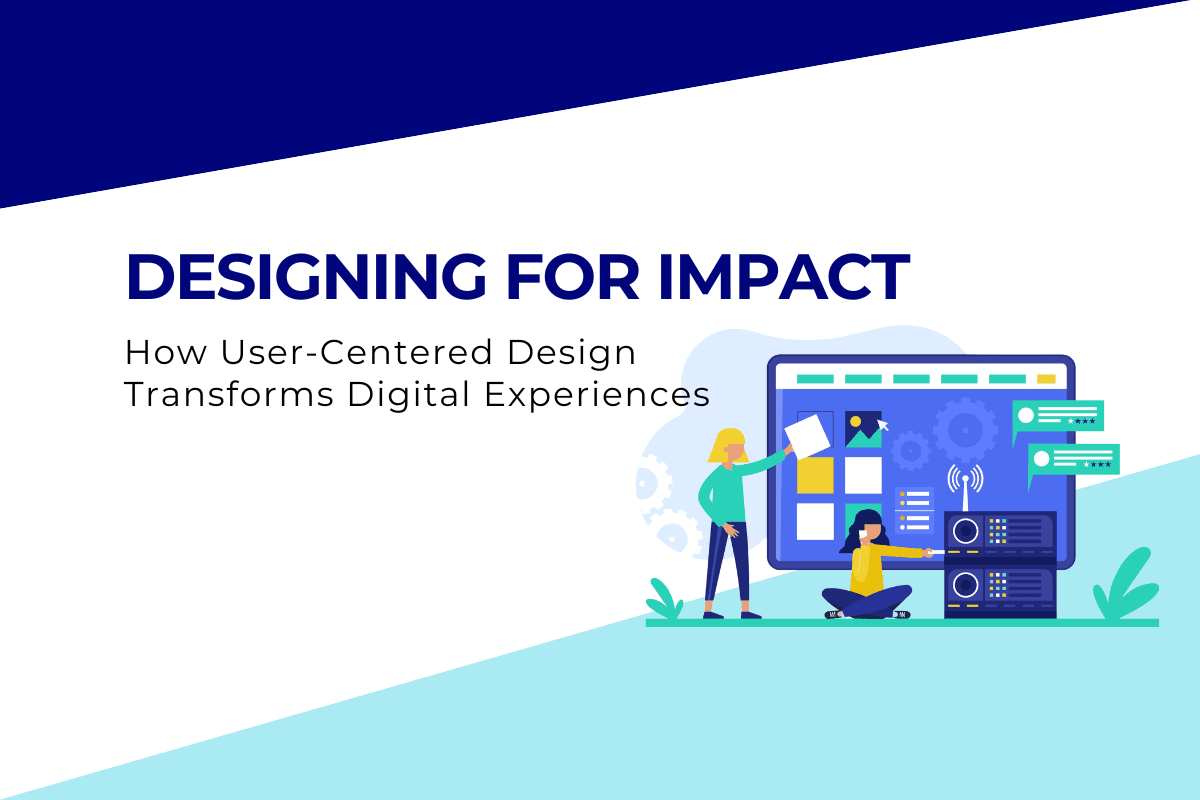 DESIGNING FOR IMPACT

How User-Centered Design Transforms Digital Experiences